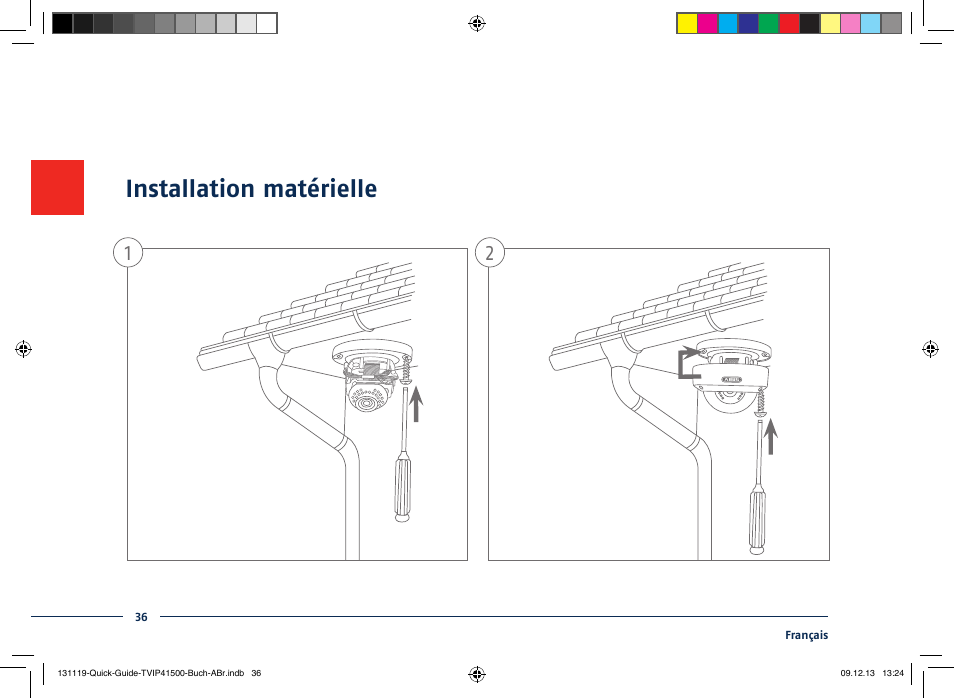 Installation matérielle

1

2

ABUS

36

Français

131119-Quick-Guide-TVIP41500-Buch-ABr.indb 36

09.12.13 13:24